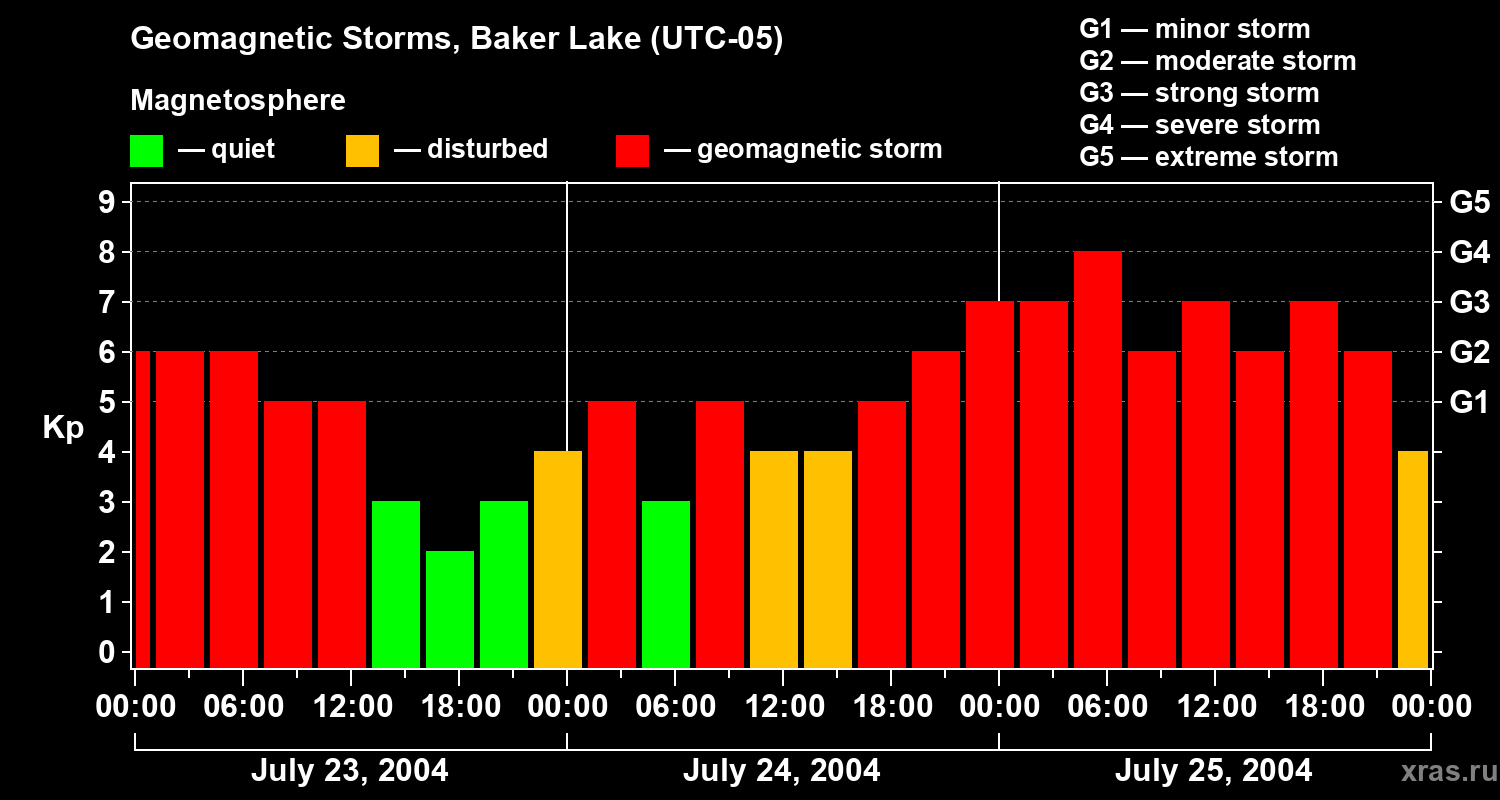 Geomagnetic Storms, Baker Lake (UTC-05)

Magnetosphere

— quiet — disturbed — geomagnetic storm

G1 — minor storm
G2 — moderate storm
G3 — strong storm
G4 — severe storm
G5 — extreme storm

Kp

9
8
7
6
5
4
3
2
1
0

G5
G4
G3
G2
G1

00:00 06:00 12:00 18:00 00:00 06:00 12:00 18:00 00:00 06:00 12:00 18:00 00:00

July 23, 2004
July 24, 2004
July 25, 2004

xras.ru